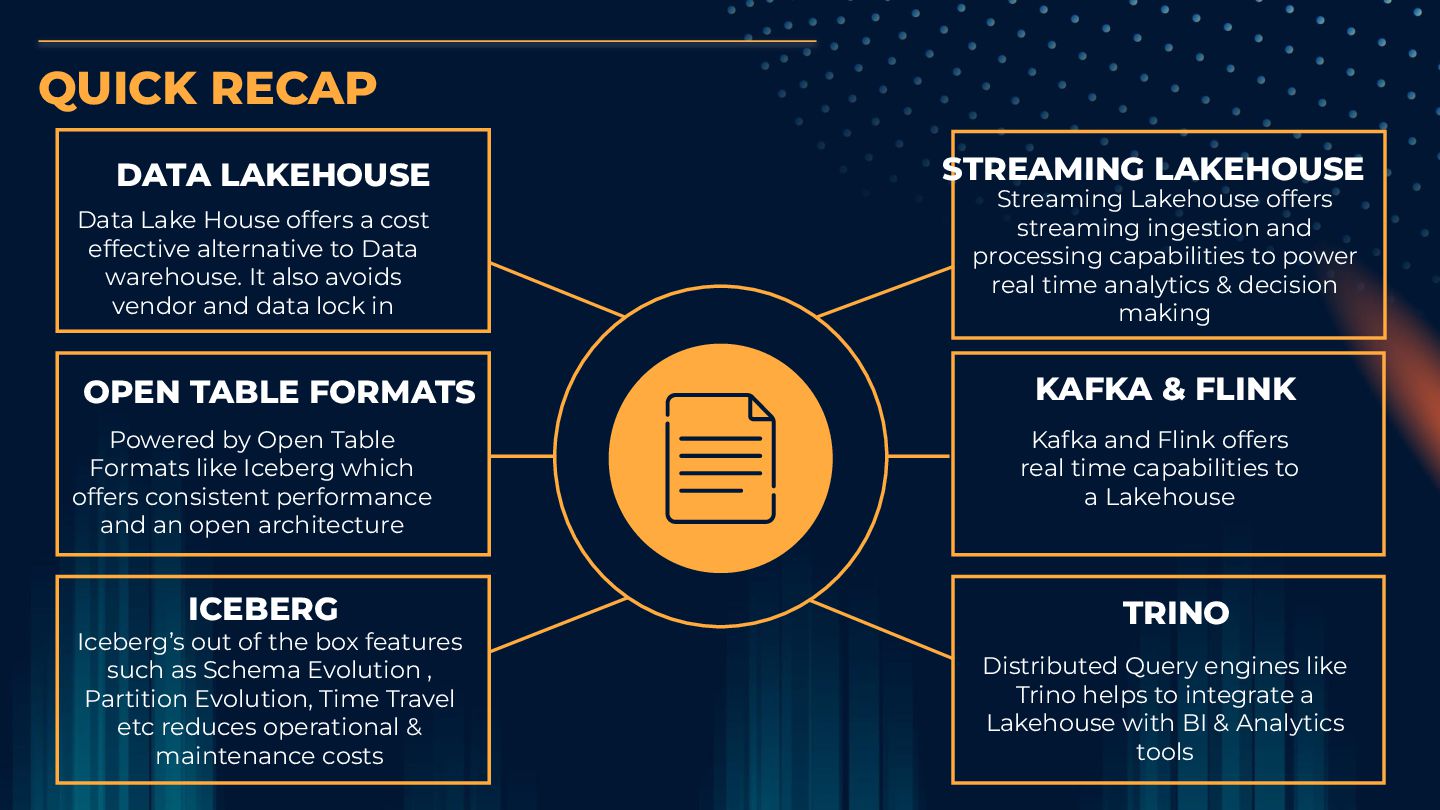 QUICK RECAP

DATA LAKEHOUSE
Data Lake House offers a cost effective alternative to Data warehouse. It also avoids vendor and data lock in

OPEN TABLE FORMATS
Powered by Open Table Formats like Iceberg which offers consistent performance and an open architecture

ICEBERG
Iceberg's out of the box features such as Schema Evolution , Partition Evolution, Time Travel etc reduces operational & maintenance costs

STREAMING LAKEHOUSE
Streaming Lakehouse offers streaming ingestion and processing capabilities to power real time analytics & decision making

KAFKA & FLINK
Kafka and Flink offers real time capabilities to a Lakehouse

TRINO
Distributed Query engines like Trino helps to integrate a Lakehouse with BI & Analytics tools